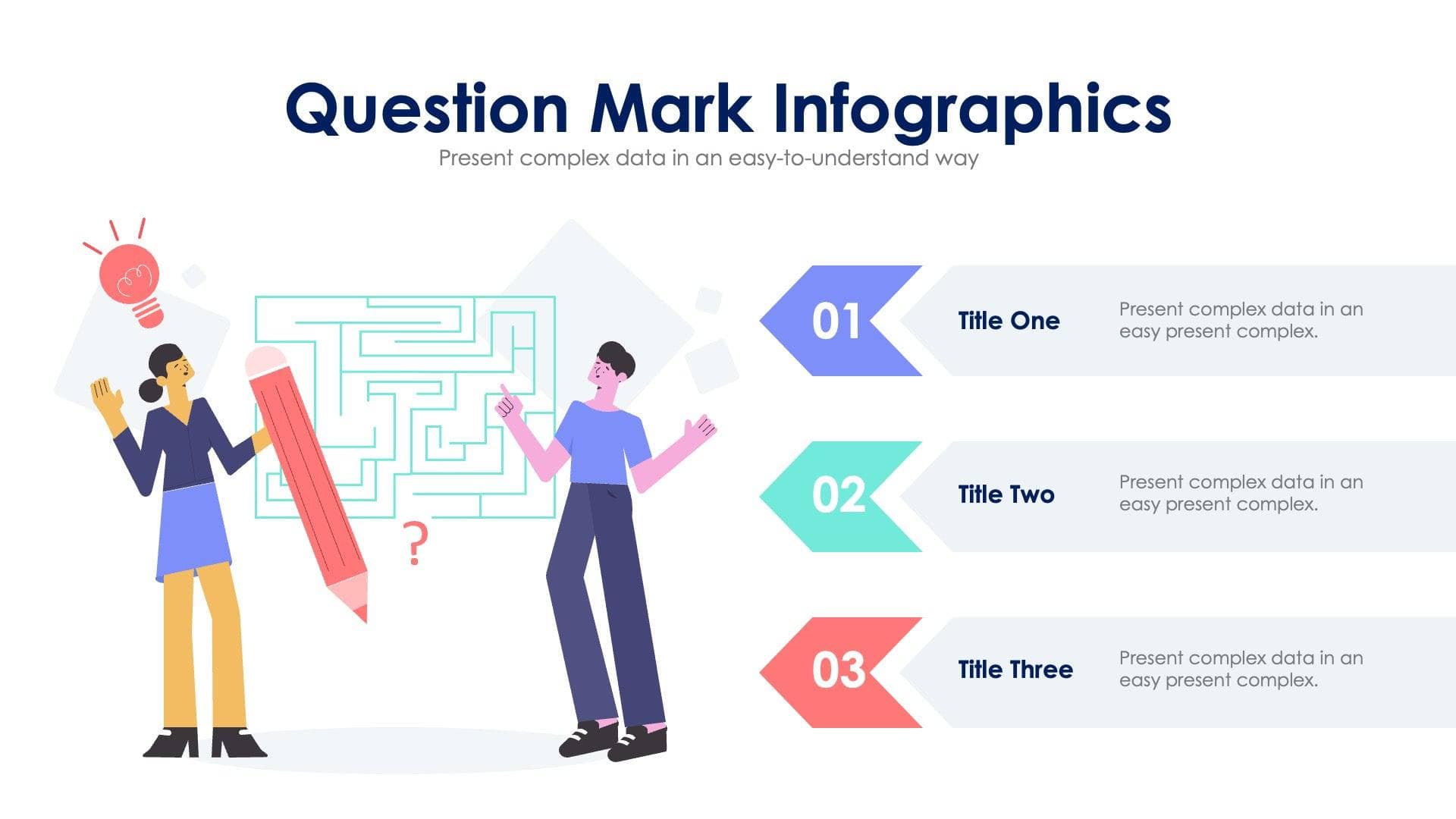 Question Mark Infographics
Present complex data in an easy-to-understand way

?

01
Title One
Present complex data in an easy present complex.

02
Title Two
Present complex data in an easy present complex.

03
Title Three
Present complex data in an easy present complex.